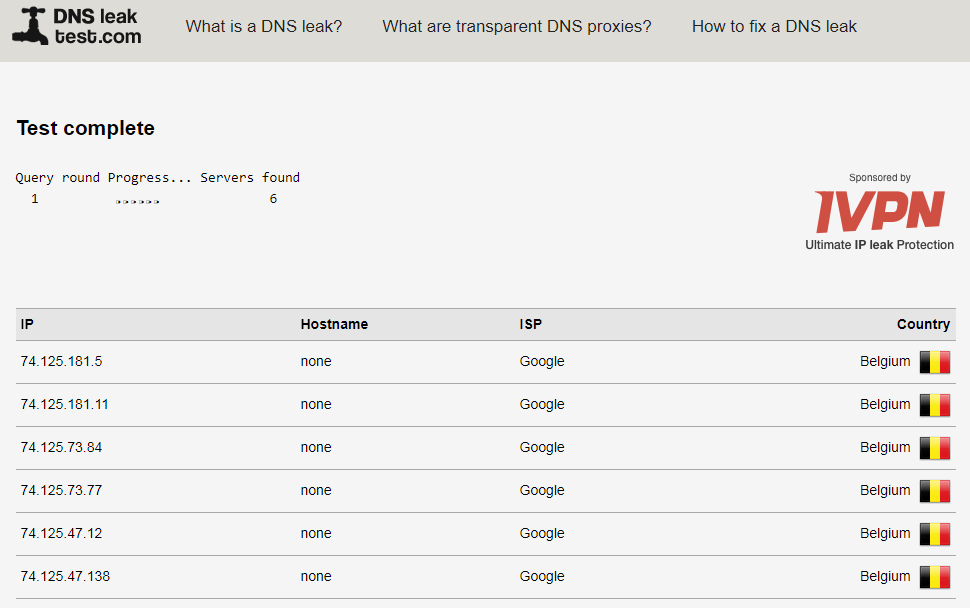 DNS leak test.com

What is a DNS leak?
What are transparent DNS proxies?
How to fix a DNS leak

Test complete

Query round Progress... Servers found
1 ...... 6

Sponsored by
IVPN
Ultimate IP leak Protection

| IP | Hostname | ISP | Country |
|---|---|---|---|
| 74.125.181.5 | none | Google | Belgium |
| 74.125.181.11 | none | Google | Belgium |
| 74.125.73.84 | none | Google | Belgium |
| 74.125.73.77 | none | Google | Belgium |
| 74.125.47.12 | none | Google | Belgium |
| 74.125.47.138 | none | Google | Belgium |